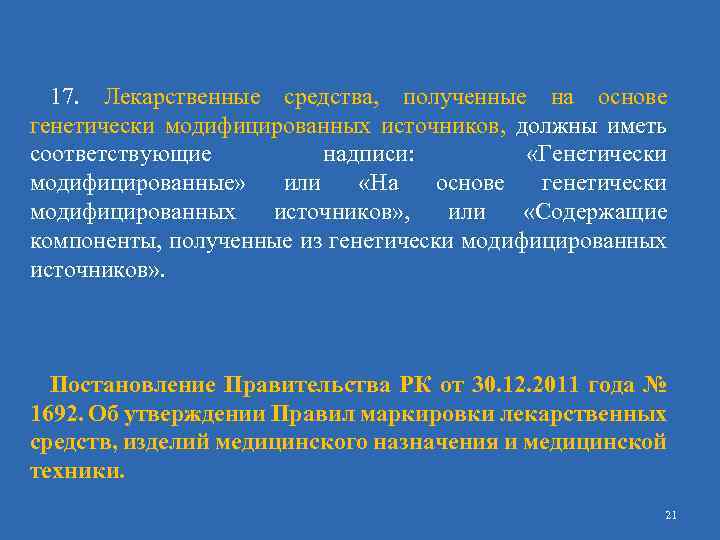 17. Лекарственные средства, полученные на основе генетически модифицированных источников, должны иметь соответствующие надписи: «Генетически модифицированные» или «На основе генетически модифицированных источников», или «Содержащие компоненты, полученные из генетически модифицированных источников».

Постановление Правительства РК от 30.12.2011 года № 1692. Об утверждении Правил маркировки лекарственных средств, изделий медицинского назначения и медицинской техники.

21